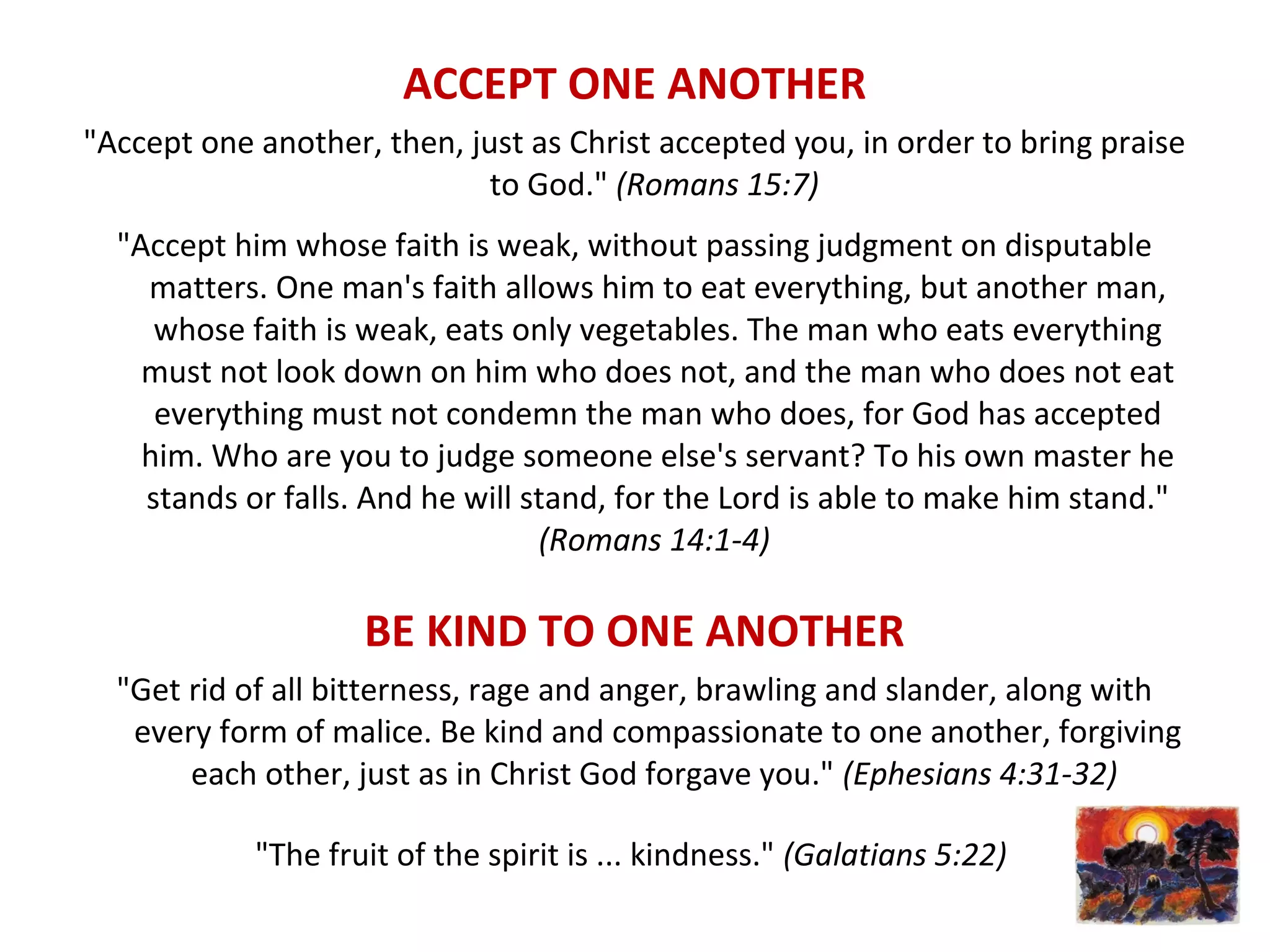 ACCEPT ONE ANOTHER

"Accept one another, then, just as Christ accepted you, in order to bring praise to God." (Romans 15:7)

"Accept him whose faith is weak, without passing judgment on disputable matters. One man's faith allows him to eat everything, but another man, whose faith is weak, eats only vegetables. The man who eats everything must not look down on him who does not, and the man who does not eat everything must not condemn the man who does, for God has accepted him. Who are you to judge someone else's servant? To his own master he stands or falls. And he will stand, for the Lord is able to make him stand." (Romans 14:1-4)

BE KIND TO ONE ANOTHER

"Get rid of all bitterness, rage and anger, brawling and slander, along with every form of malice. Be kind and compassionate to one another, forgiving each other, just as in Christ God forgave you." (Ephesians 4:31-32)

"The fruit of the spirit is ... kindness." (Galatians 5:22)